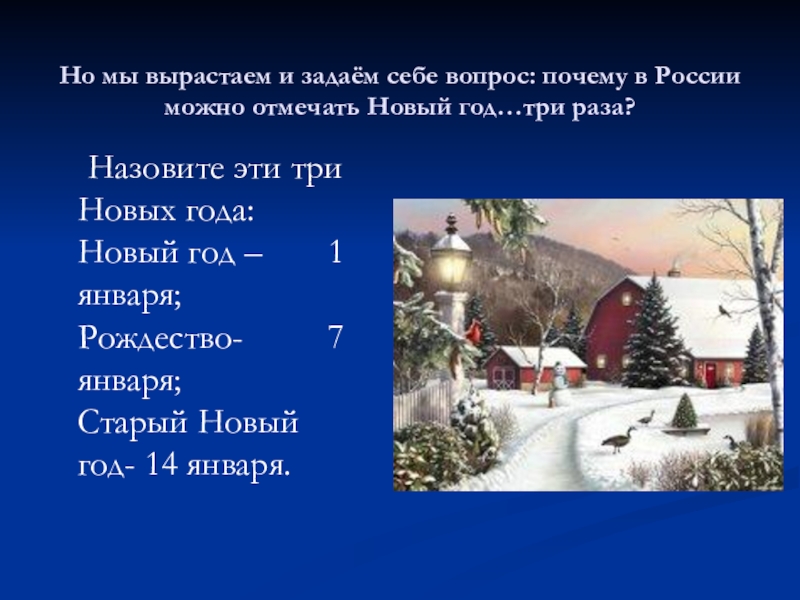 Но мы вырастаем и задаём себе вопрос: почему в России можно отмечать Новый год…три раза?

Назовите эти три Новых года:
Новый год – 1 января;
Рождество- 7 января;
Старый Новый год- 14 января.